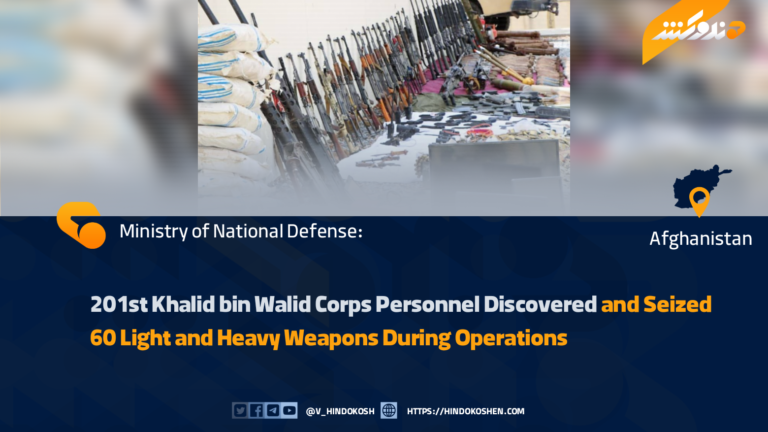 هندوکش

Ministry of National Defense:

Afghanistan

201st Khalid bin Walid Corps Personnel Discovered and Seized 60 Light and Heavy Weapons During Operations

@V_HINDOKOSH HTTPS://HINDOKOSHEN.COM